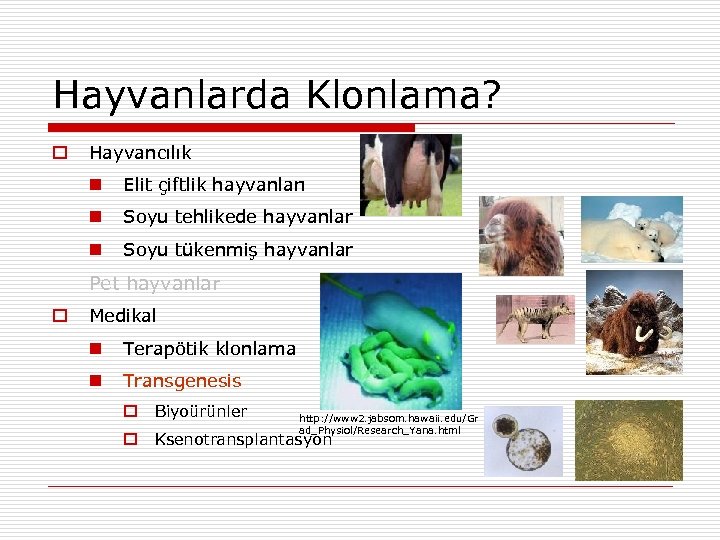 Hayvanlarda Klonlama?

Hayvancılık

Elit çiftlik hayvanları

Soyu tehlikede hayvanlar

Soyu tükenmiş hayvanlar

Pet hayvanlar

Medikal

Terapötik klonlama

Transgenesis

Biyoürünler

Ksenotransplantasyon

http://www2.jabsom.hawaii.edu/Grad_Physiol/Research_Yana.html